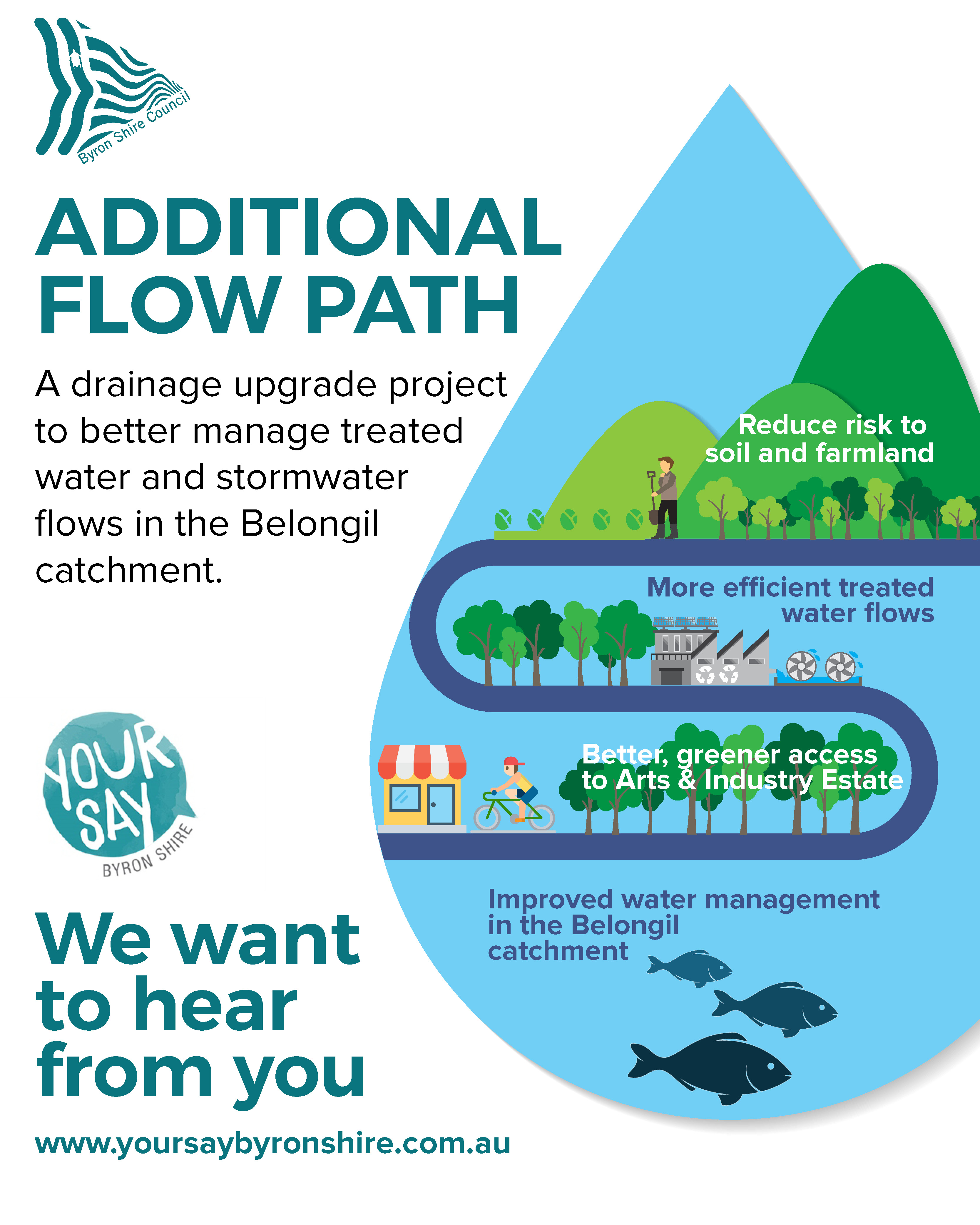 Byron Shire Council

ADDITIONAL FLOW PATH

A drainage upgrade project to better manage treated water and stormwater flows in the Belongil catchment.

Reduce risk to soil and farmland

More efficient treated water flows

Better, greener access to Arts & Industry Estate

Improved water management in the Belongil catchment

YOUR SAY BYRON SHIRE

We want to hear from you

www.yoursaybyronshire.com.au